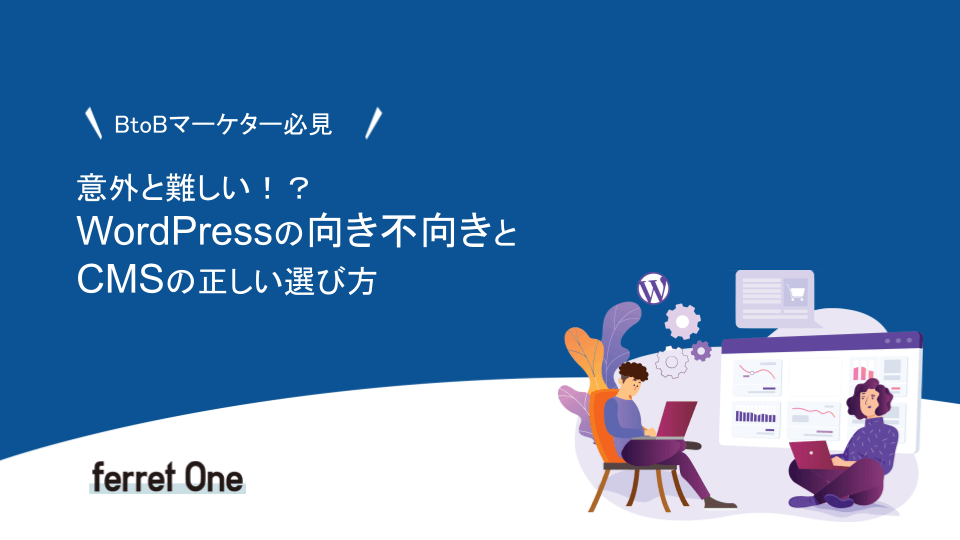 BtoBマーケター必見

意外と難しい！？
WordPressの向き不向きと
CMSの正しい選び方

ferret One